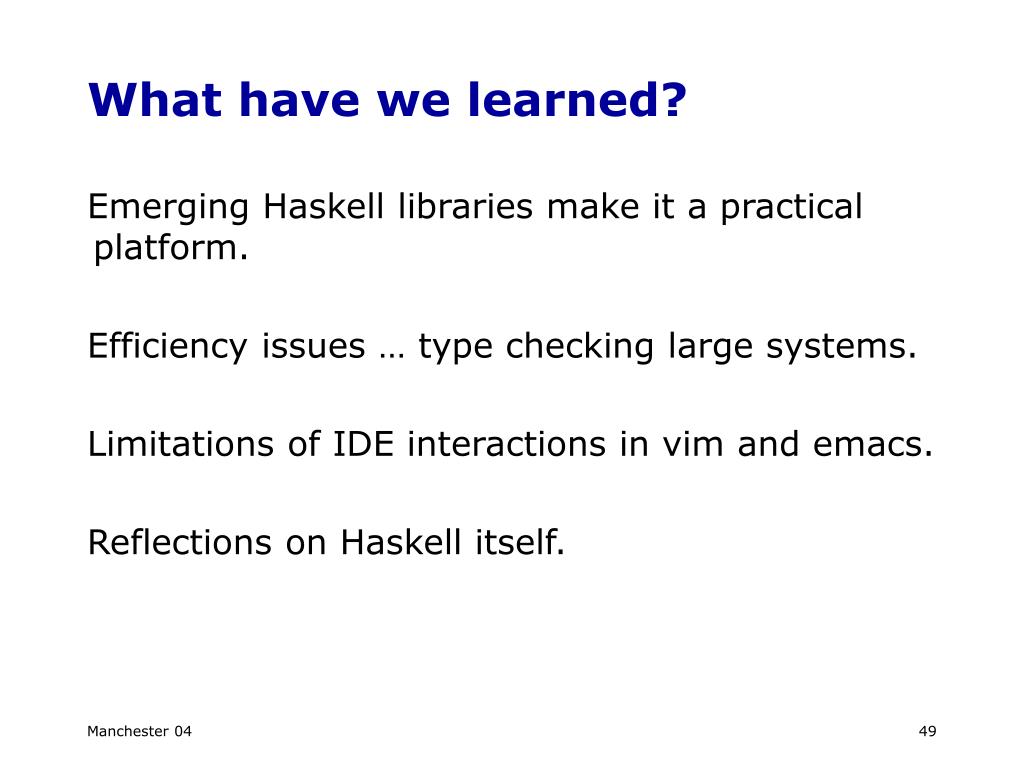 What have we learned?

Emerging Haskell libraries make it a practical platform.

Efficiency issues … type checking large systems.

Limitations of IDE interactions in vim and emacs.

Reflections on Haskell itself.

Manchester 04

49